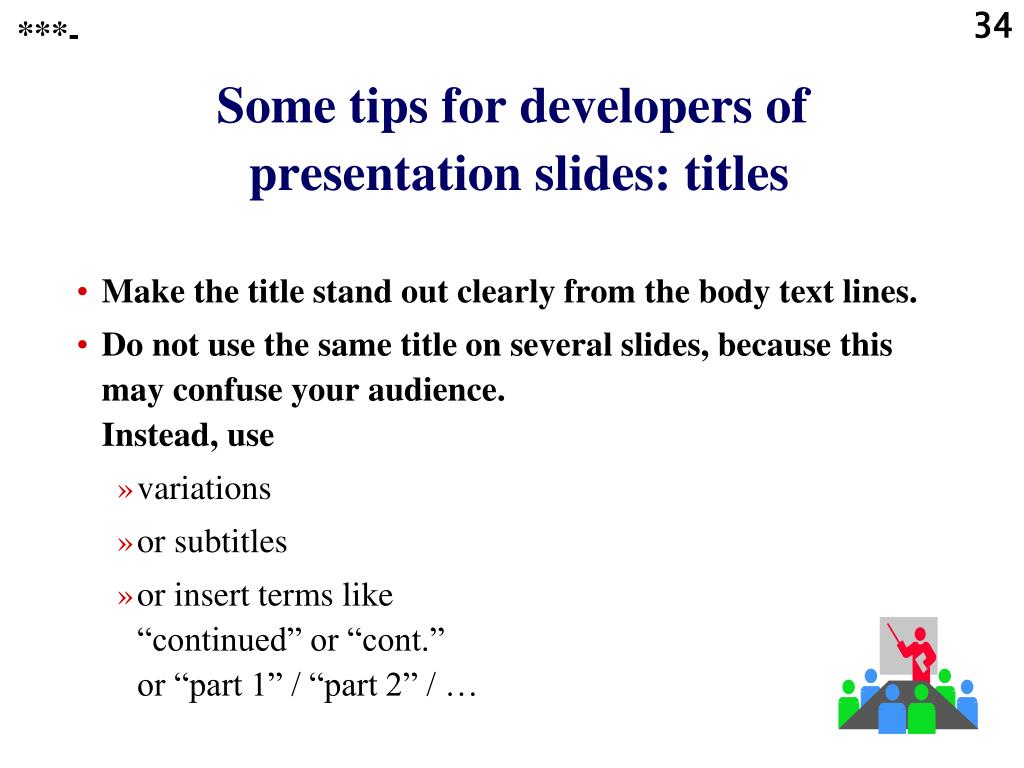 ***-

34

Some tips for developers of presentation slides: titles

• Make the title stand out clearly from the body text lines.

• Do not use the same title on several slides, because this may confuse your audience.
Instead, use

» variations

» or subtitles

» or insert terms like
“continued” or “cont.”
or “part 1” / “part 2” / …